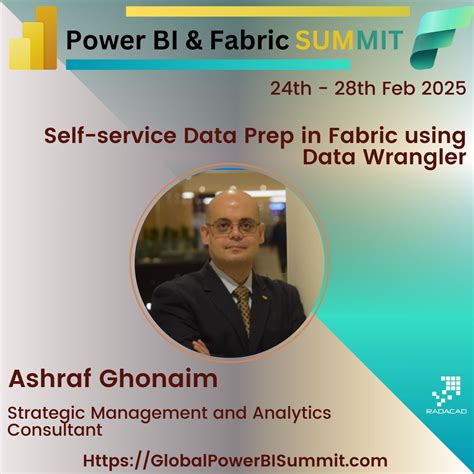 Power BI & Fabric SUMMIT

24th - 28th Feb 2025

Self-service Data Prep in Fabric using Data Wrangler

Ashraf Ghonaim

Strategic Management and Analytics Consultant

RADACAD

Https://GlobalPowerBISummit.com